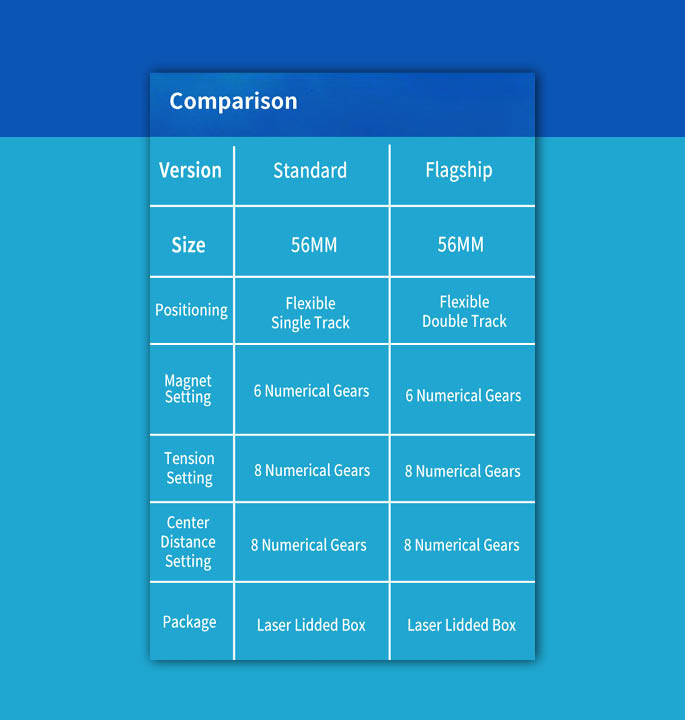 Comparison

| Version | Standard | Flagship |
|---|---|---|
| Size | 56MM | 56MM |
| Positioning | Flexible Single Track | Flexible Double Track |
| Magnet Setting | 6 Numerical Gears | 6 Numerical Gears |
| Tension Setting | 8 Numerical Gears | 8 Numerical Gears |
| Center Distance Setting | 8 Numerical Gears | 8 Numerical Gears |
| Package | Laser Lidded Box | Laser Lidded Box |